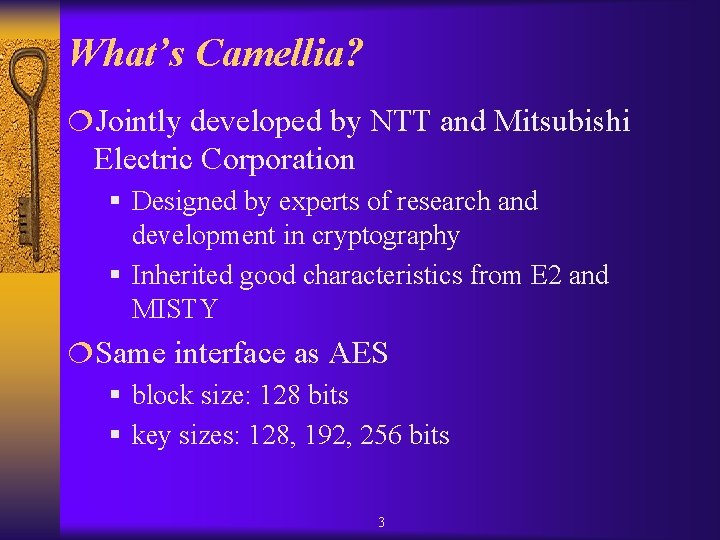 What's Camellia?

❍ Jointly developed by NTT and Mitsubishi Electric Corporation

▪ Designed by experts of research and development in cryptography

▪ Inherited good characteristics from E2 and MISTY

❍ Same interface as AES

▪ block size: 128 bits

▪ key sizes: 128, 192, 256 bits

3